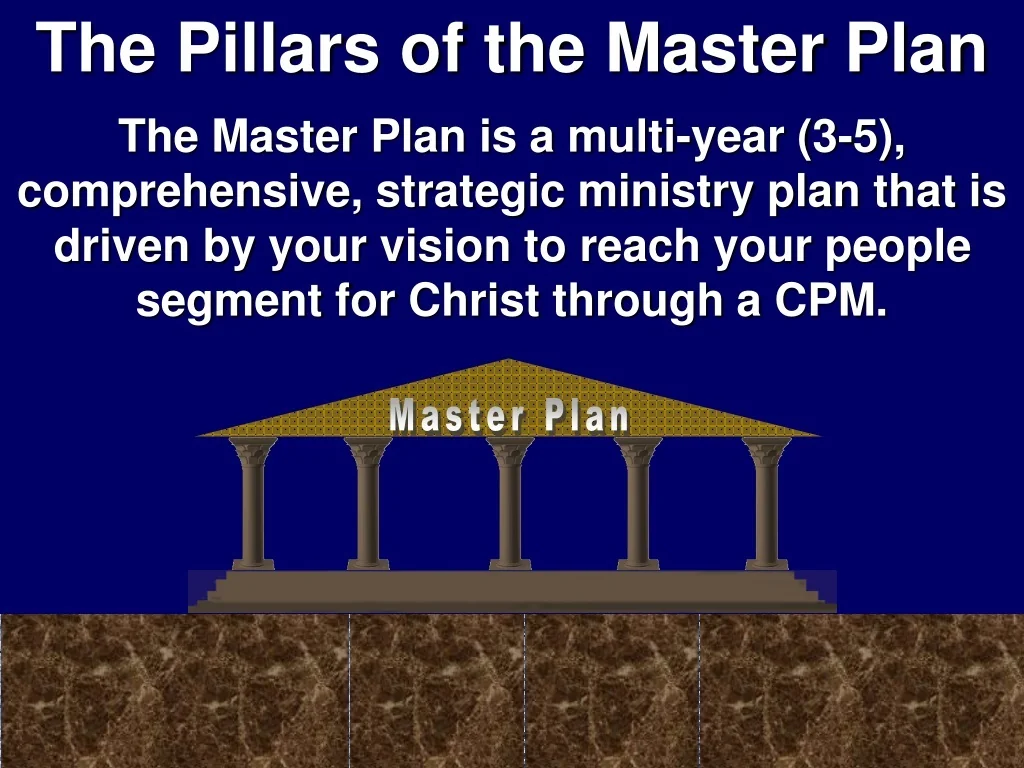 The Pillars of the Master Plan

The Master Plan is a multi-year (3-5), comprehensive, strategic ministry plan that is driven by your vision to reach your people segment for Christ through a CPM.

Master Plan